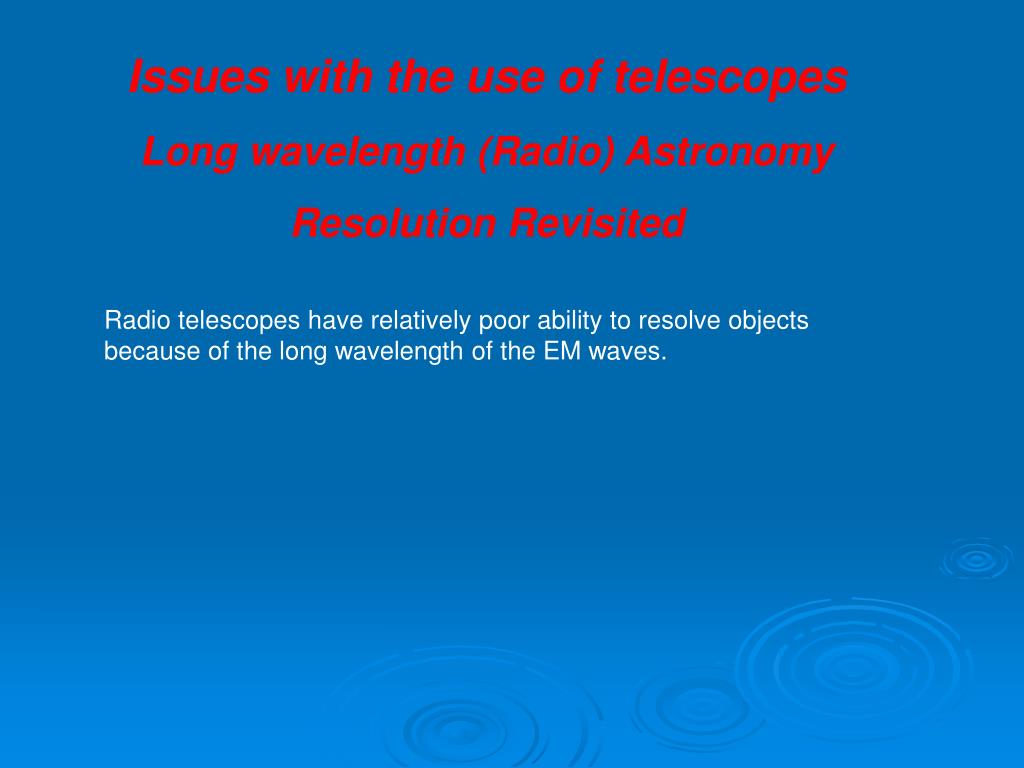 Issues with the use of telescopes

Long wavelength (Radio) Astronomy

Resolution Revisited

Radio telescopes have relatively poor ability to resolve objects because of the long wavelength of the EM waves.